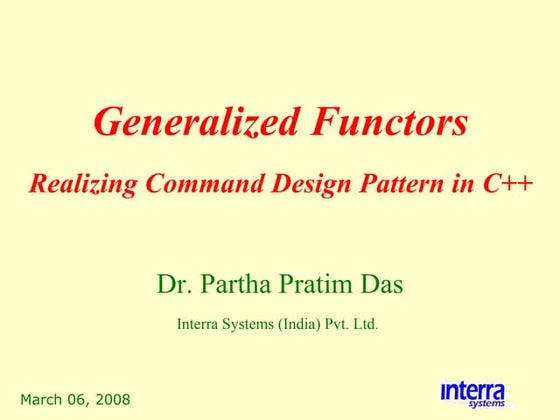 Generalized Functors

Realizing Command Design Pattern in C++

Dr. Partha Pratim Das

Interra Systems (India) Pvt. Ltd.

March 06, 2008

interra systems